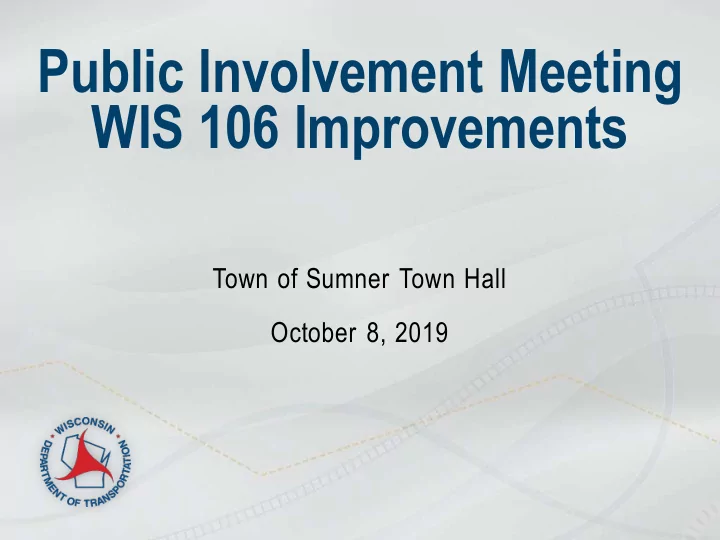 Public Involvement Meeting
WIS 106 Improvements

Town of Sumner Town Hall

October 8, 2019

WISCONSIN DEPARTMENT OF TRANSPORTATION